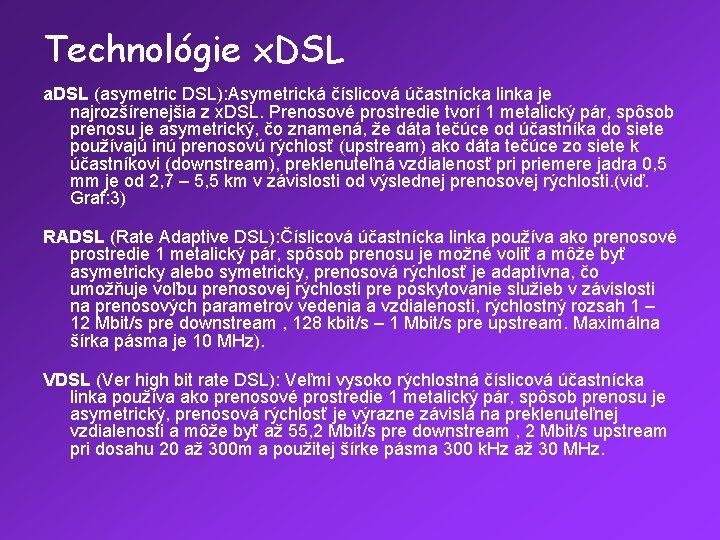 Technológie xDSL

aDSL (asymetric DSL):Asymetrická číslicová účastnícka linka je najrozšírenejšia z xDSL. Prenosové prostredie tvorí 1 metalický pár, spôsob prenosu je asymetrický, čo znamená, že dáta tečúce od účastníka do siete používajú inú prenosovú rýchlosť (upstream) ako dáta tečúce zo siete k účastníkovi (downstream), preklenuteľná vzdialenosť pri priemere jadra 0,5 mm je od 2,7 – 5,5 km v závislosti od výslednej prenosovej rýchlosti.(viď. Graf:3)

RADSL (Rate Adaptive DSL):Číslicová účastnícka linka používa ako prenosové prostredie 1 metalický pár, spôsob prenosu je možné voliť a môže byť asymetricky alebo symetricky, prenosová rýchlosť je adaptívna, čo umožňuje voľbu prenosovej rýchlosti pre poskytovanie služieb v závislosti na prenosových parametrov vedenia a vzdialenosti, rýchlostný rozsah 1 – 12 Mbit/s pre downstream , 128 kbit/s – 1 Mbit/s pre upstream. Maximálna šírka pásma je 10 MHz).

VDSL (Ver high bit rate DSL): Veľmi vysoko rýchlostná číslicová účastnícka linka používa ako prenosové prostredie 1 metalický pár, spôsob prenosu je asymetrický, prenosová rýchlosť je výrazne závislá na preklenuteľnej vzdialenosti a môže byť až 55,2 Mbit/s pre downstream , 2 Mbit/s upstream pri dosahu 20 až 300m a použitej šírke pásma 300 kHz až 30 MHz.